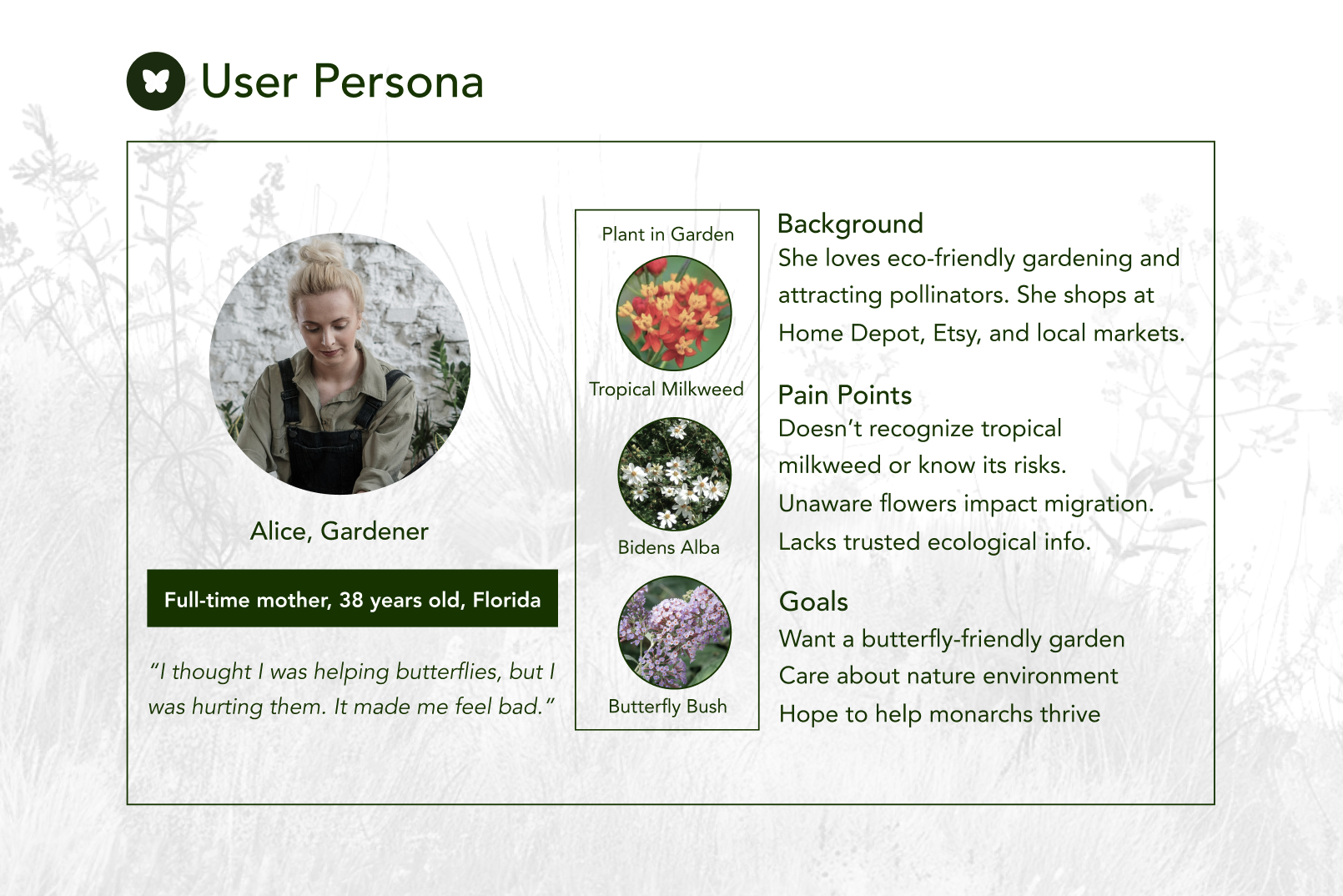 User Persona

Alice, Gardener

Full-time mother, 38 years old, Florida

"I thought I was helping butterflies, but I was hurting them. It made me feel bad."

Plant in Garden

Tropical Milkweed

Bidens Alba

Butterfly Bush

Background
She loves eco-friendly gardening and attracting pollinators. She shops at Home Depot, Etsy, and local markets.

Pain Points
Doesn't recognize tropical milkweed or know its risks.
Unaware flowers impact migration.
Lacks trusted ecological info.

Goals
Want a butterfly-friendly garden
Care about nature environment
Hope to help monarchs thrive